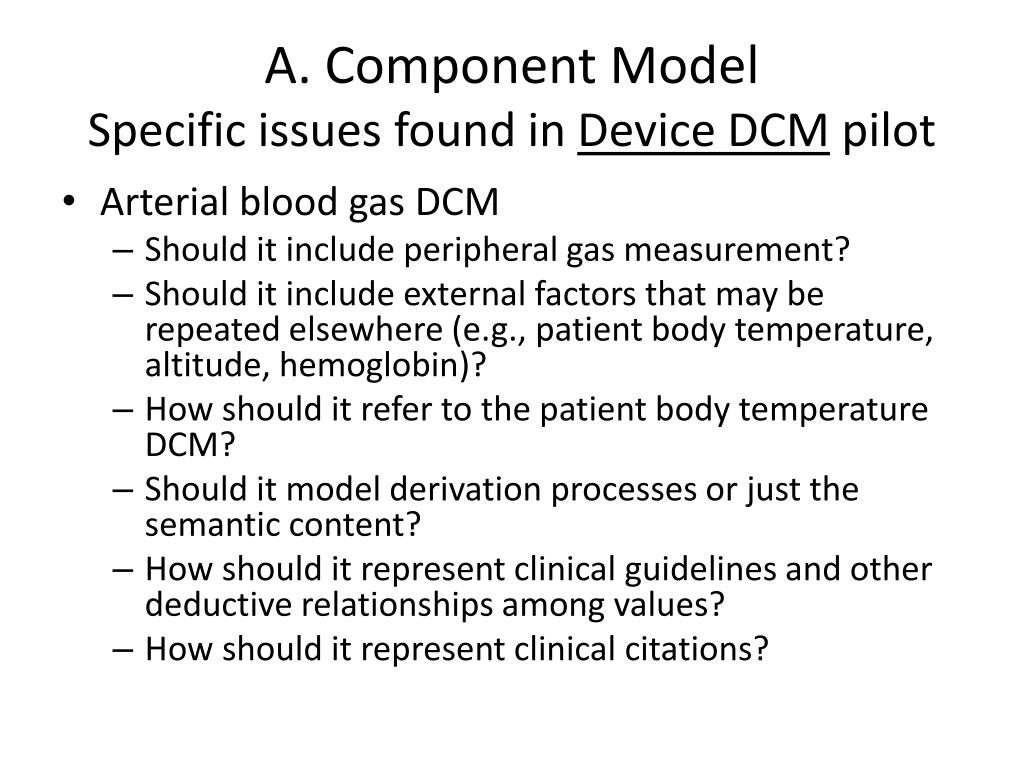 A. Component Model
Specific issues found in Device DCM pilot

• Arterial blood gas DCM
– Should it include peripheral gas measurement?
– Should it include external factors that may be repeated elsewhere (e.g., patient body temperature, altitude, hemoglobin)?
– How should it refer to the patient body temperature DCM?
– Should it model derivation processes or just the semantic content?
– How should it represent clinical guidelines and other deductive relationships among values?
– How should it represent clinical citations?